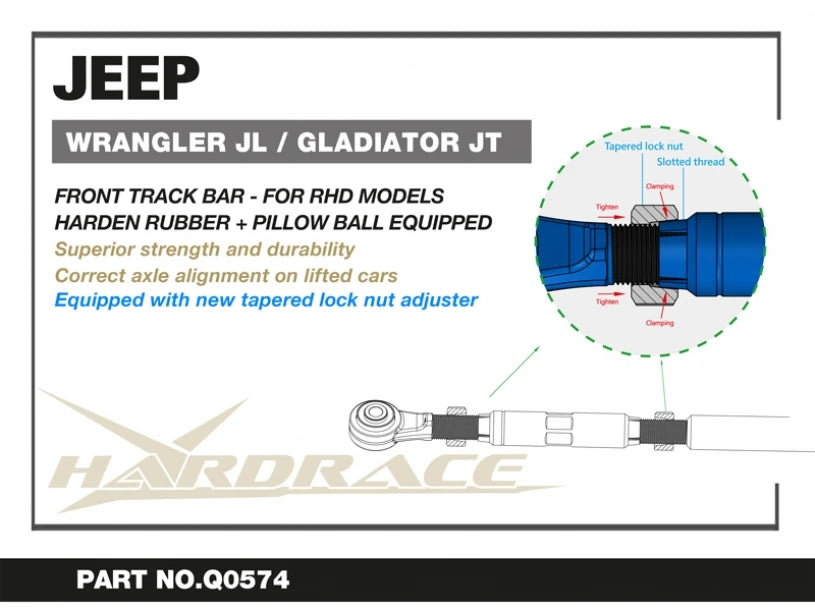 JEEP

WRANGLER JL / GLADIATOR JT

FRONT TRACK BAR - FOR RHD MODELS
HARDEN RUBBER + PILLOW BALL EQUIPPED
Superior strength and durability
Correct axle alignment on lifted cars
Equipped with new tapered lock nut adjuster

Tapered lock nut
Slotted thread
Clamping
Tighten
Tighten
Clamping

HARDRACE

PART NO.Q0574